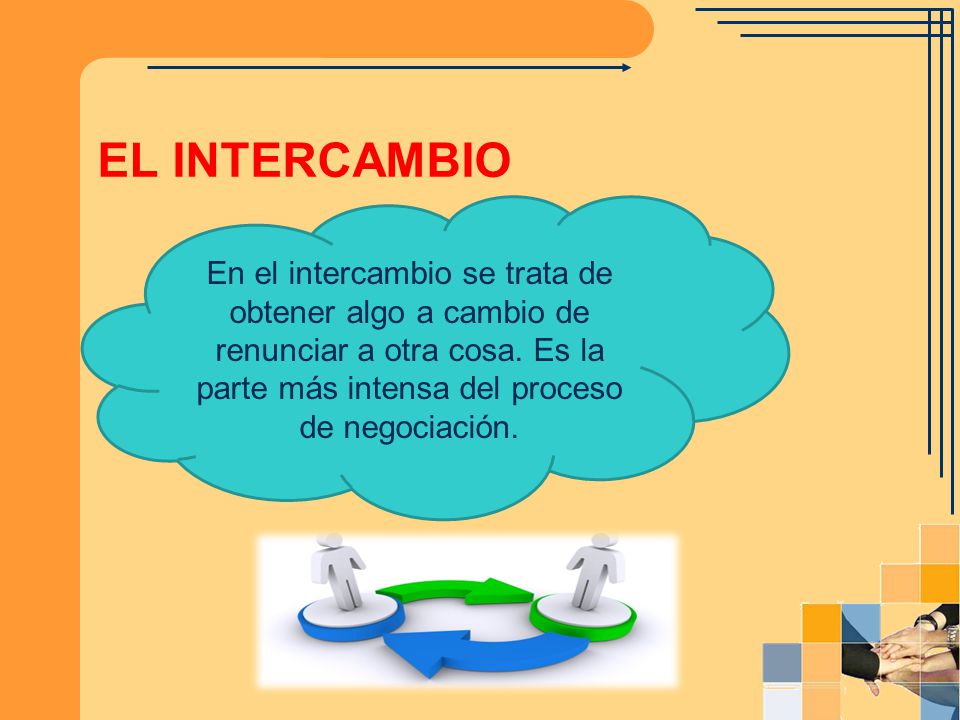 EL INTERCAMBIO

En el intercambio se trata de obtener algo a cambio de renunciar a otra cosa. Es la parte más intensa del proceso de negociación.